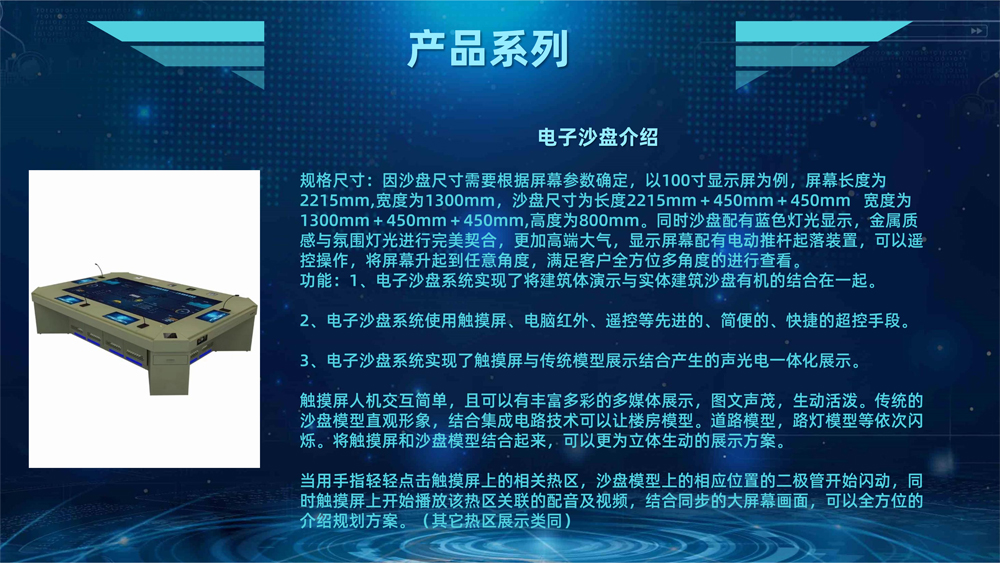 产品系列

电子沙盘介绍

规格尺寸：因沙盘尺寸需要根据屏幕参数确定，以100寸显示屏为例，屏幕长度为2215mm,宽度为1300mm，沙盘尺寸为长度2215mm＋450mm＋450mm 宽度为1300mm＋450mm＋450mm,高度为800mm。同时沙盘配有蓝色灯光显示，金属质感与氛围灯光进行完美契合，更加高端大气，显示屏幕配有电动推杆起落装置，可以遥控操作，将屏幕升起到任意角度，满足客户全方位多角度的进行查看。
功能：1、电子沙盘系统实现了将建筑体演示与实体建筑沙盘有机的结合在一起。

2、电子沙盘系统使用触摸屏、电脑红外、遥控等先进的、简便的、快捷的超控手段。

3、电子沙盘系统实现了触摸屏与传统模型展示结合产生的声光电一体化展示。

触摸屏人机交互简单，且可以有丰富多彩的多媒体展示，图文声茂，生动活泼。传统的沙盘模型直观形象，结合集成电路技术可以让楼房模型。道路模型，路灯模型等依次闪烁。将触摸屏和沙盘模型结合起来，可以更为立体生动的展示方案。

当用手指轻轻点击触摸屏上的相关热区，沙盘模型上的相应位置的二极管开始闪动，同时触摸屏上开始播放该热区关联的配音及视频，结合同步的大屏幕画面，可以全方位的介绍规划方案。（其它热区展示类同）